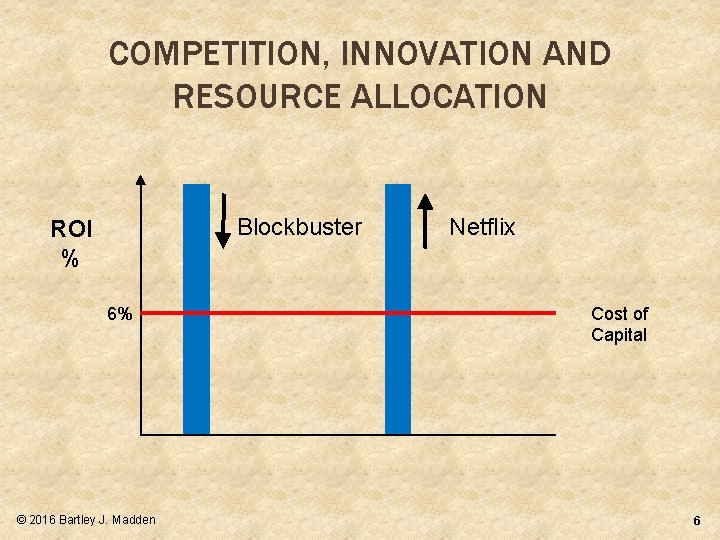 COMPETITION, INNOVATION AND RESOURCE ALLOCATION

ROI
%

Blockbuster

Netflix

6%

Cost of Capital

© 2016 Bartley J. Madden

6